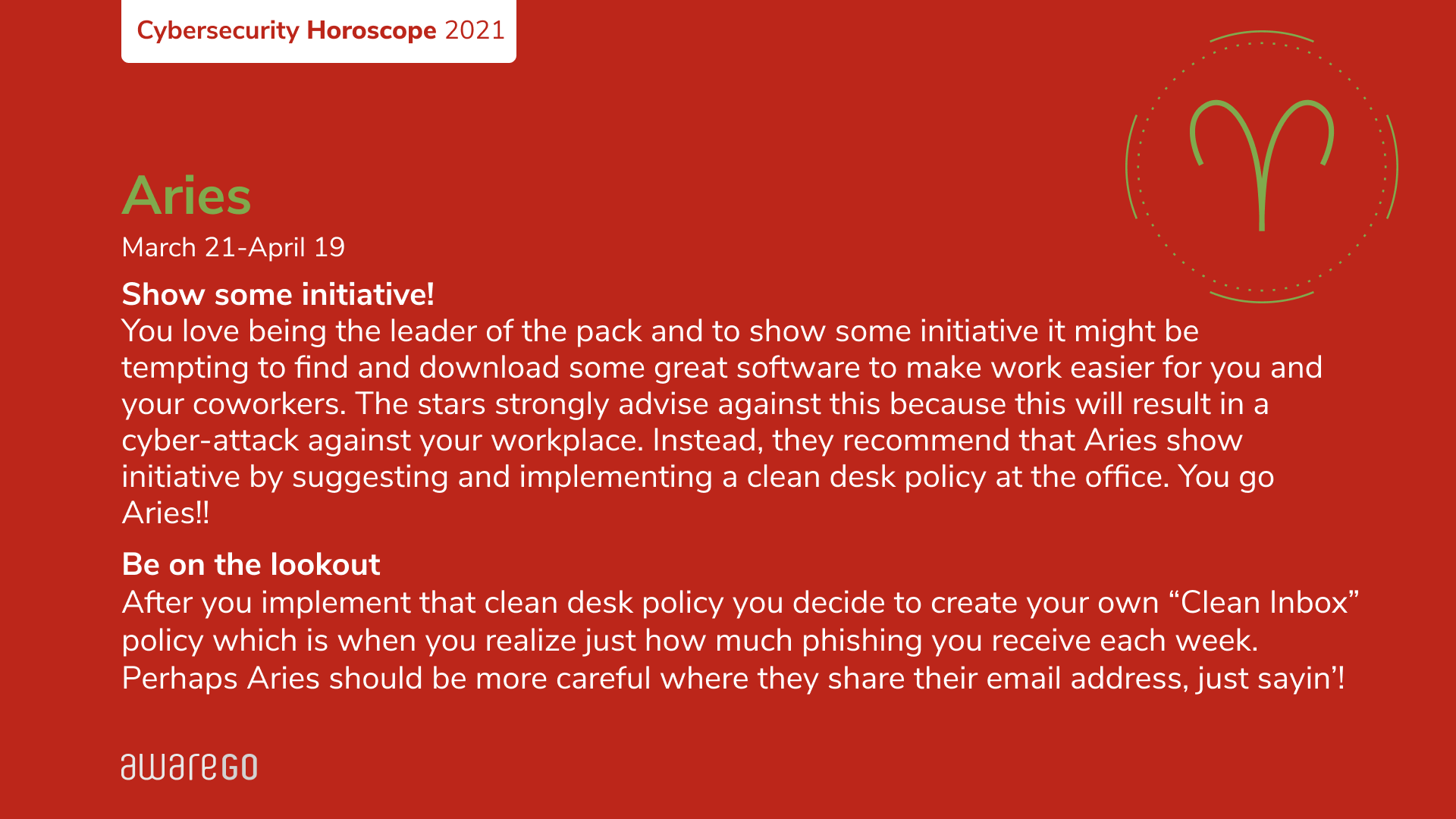 Cybersecurity Horoscope 2021

Aries

March 21-April 19

Show some initiative!

You love being the leader of the pack and to show some initiative it might be tempting to find and download some great software to make work easier for you and your coworkers. The stars strongly advise against this because this will result in a cyber-attack against your workplace. Instead, they recommend that Aries show initiative by suggesting and implementing a clean desk policy at the office. You go Aries!!

Be on the lookout

After you implement that clean desk policy you decide to create your own “Clean Inbox” policy which is when you realize just how much phishing you receive each week. Perhaps Aries should be more careful where they share their email address, just sayin’!

awareGO